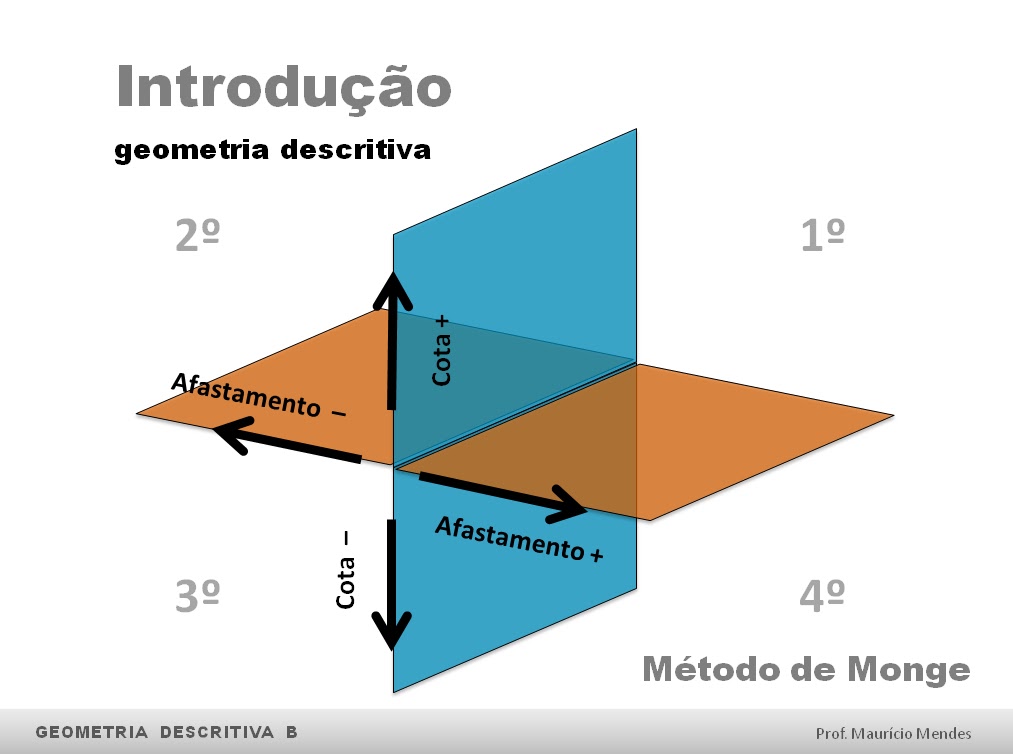 Introdução

geometria descritiva

2º

1º

Cota +

Afastamento –

Afastamento +

Cota –

3º

4º

Método de Monge

GEOMETRIA DESCRITIVA B

Prof. Maurício Mendes